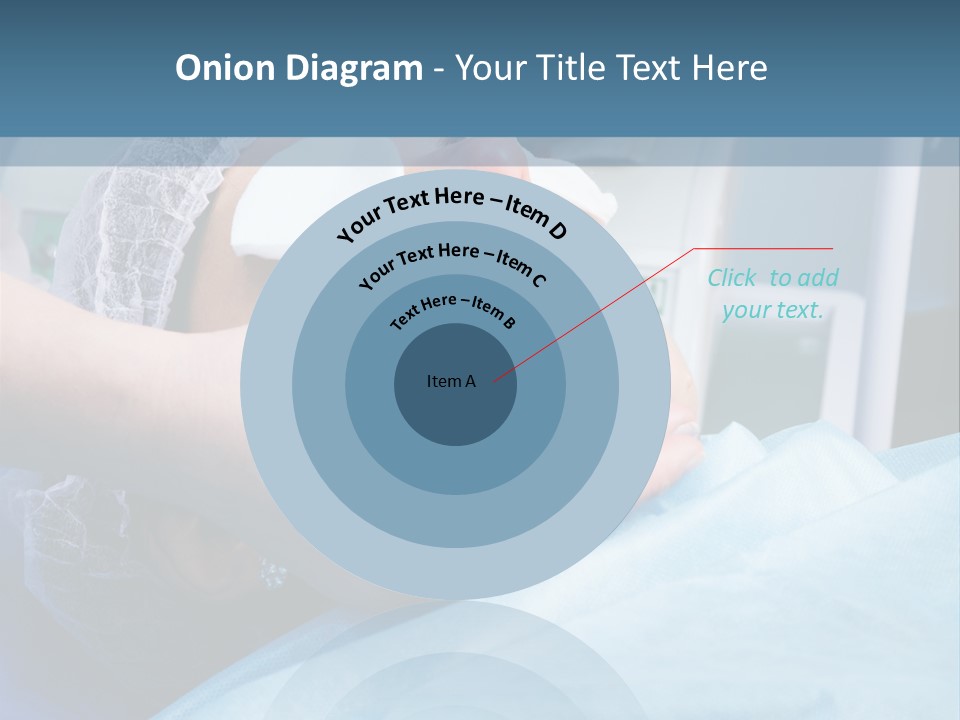 Onion Diagram - Your Title Text Here

Your Text Here – Item D

Your Text Here – Item C

Text Here – Item B

Item A

Click to add your text.